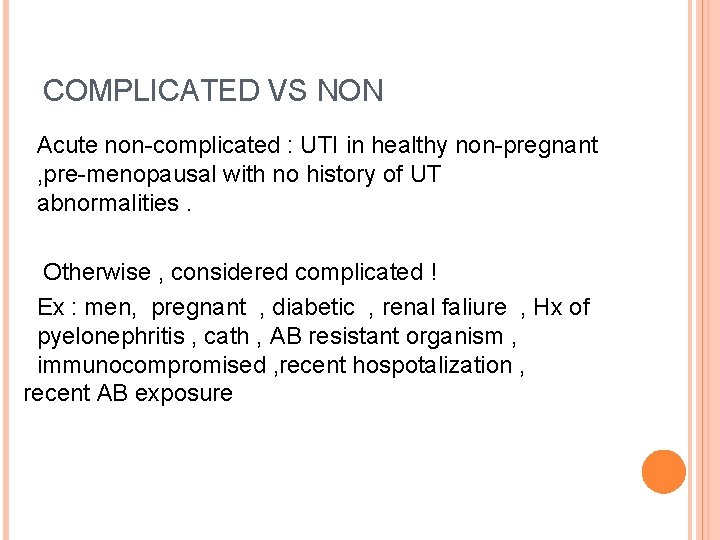 COMPLICATED VS NON

Acute non-complicated : UTI in healthy non-pregnant ,pre-menopausal with no history of UT abnormalities .

Otherwise , considered complicated !

Ex : men, pregnant , diabetic , renal faliure , Hx of pyelonephritis , cath , AB resistant organism , immunocompromised ,recent hospotalization , recent AB exposure